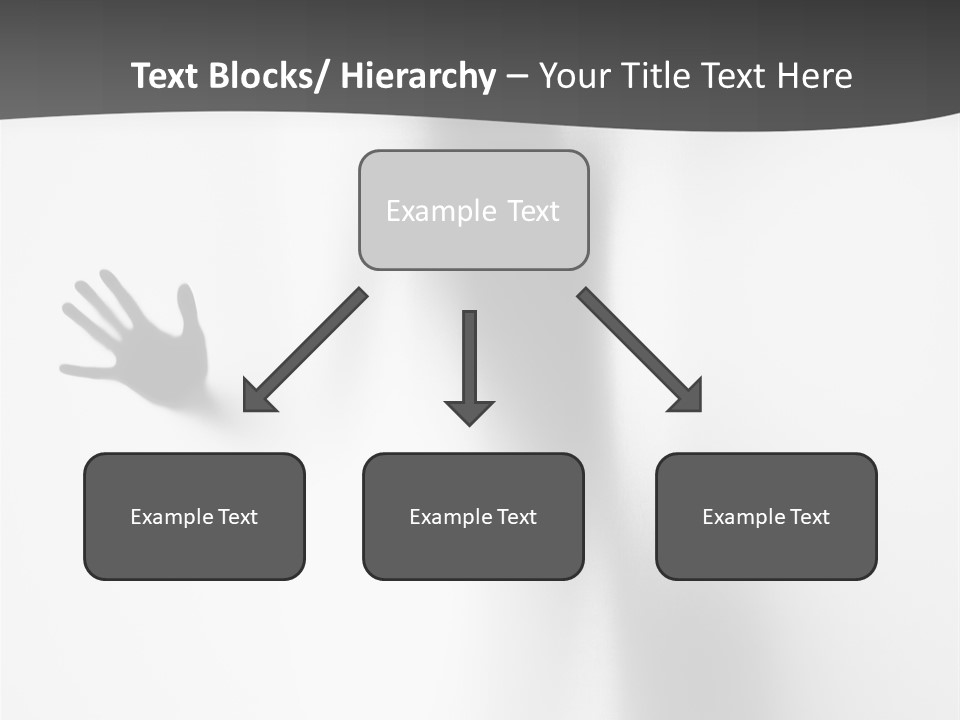 Text Blocks/ Hierarchy – Your Title Text Here

Example Text

Example Text

Example Text

Example Text